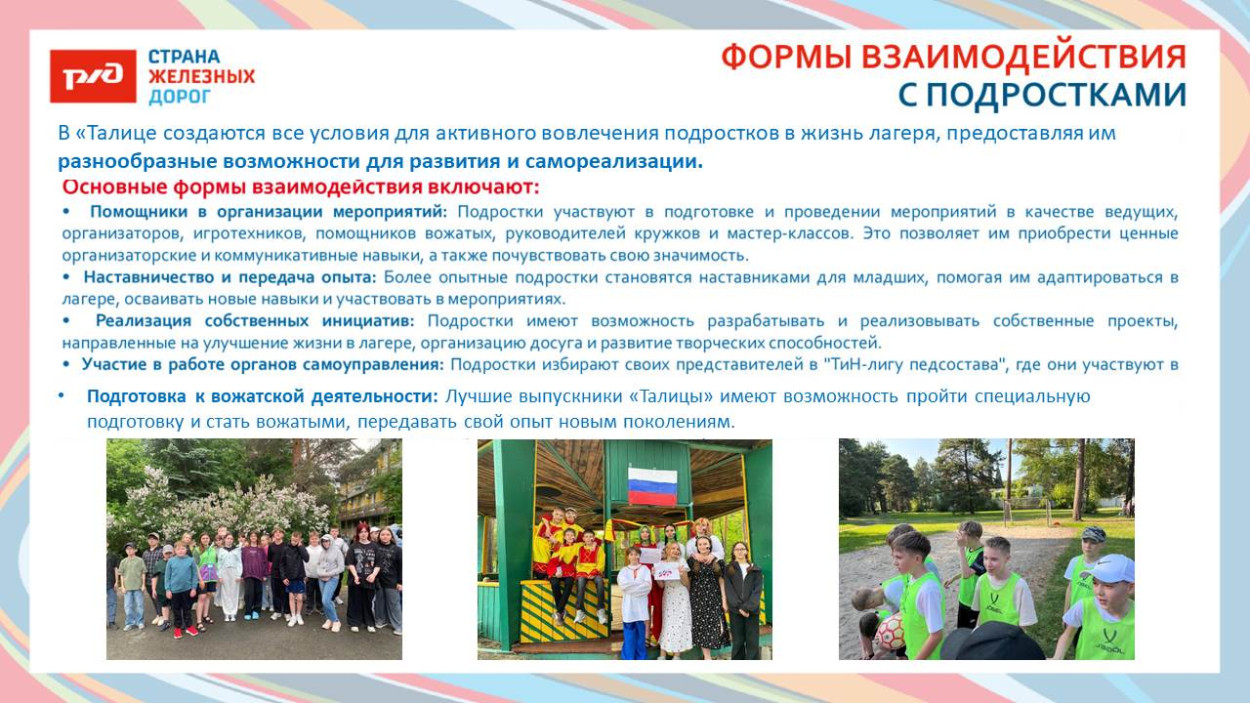 РЖД

СТРАНА ЖЕЛЕЗНЫХ ДОРОГ

ФОРМЫ ВЗАИМОДЕЙСТВИЯ С ПОДРОСТКАМИ

В «Талице создаются все условия для активного вовлечения подростков в жизнь лагеря, предоставляя им разнообразные возможности для развития и самореализации.

Основные формы взаимодействия включают:

• Помощники в организации мероприятий: Подростки участвуют в подготовке и проведении мероприятий в качестве ведущих, организаторов, игротехников, помощников вожатых, руководителей кружков и мастер-классов. Это позволяет им приобрести ценные организаторские и коммуникативные навыки, а также почувствовать свою значимость.

• Наставничество и передача опыта: Более опытные подростки становятся наставниками для младших, помогая им адаптироваться в лагере, осваивать новые навыки и участвовать в мероприятиях.

• Реализация собственных инициатив: Подростки имеют возможность разрабатывать и реализовывать собственные проекты, направленные на улучшение жизни в лагере, организацию досуга и развитие творческих способностей.

• Участие в работе органов самоуправления: Подростки избирают своих представителей в "ТиН-лигу педсостава", где они участвуют в

• Подготовка к вожатской деятельности: Лучшие выпускники «Талицы» имеют возможность пройти специальную подготовку и стать вожатыми, передавать свой опыт новым поколениям.